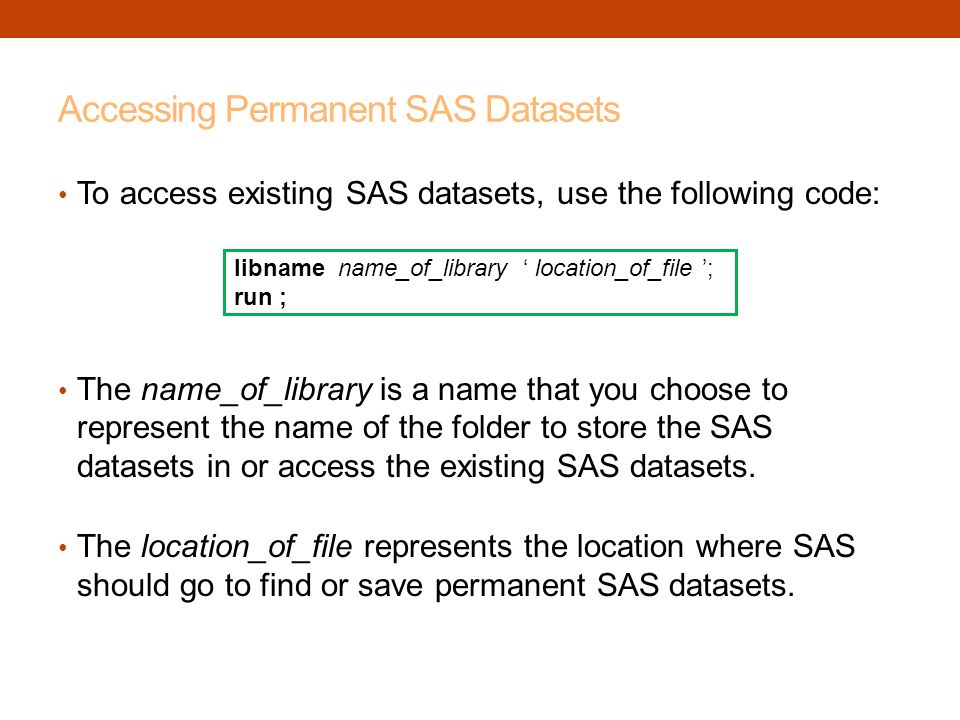 Accessing Permanent SAS Datasets

• To access existing SAS datasets, use the following code:

libname name_of_library ‘ location_of_file ’;
run ;

• The name_of_library is a name that you choose to represent the name of the folder to store the SAS datasets in or access the existing SAS datasets.

• The location_of_file represents the location where SAS should go to find or save permanent SAS datasets.